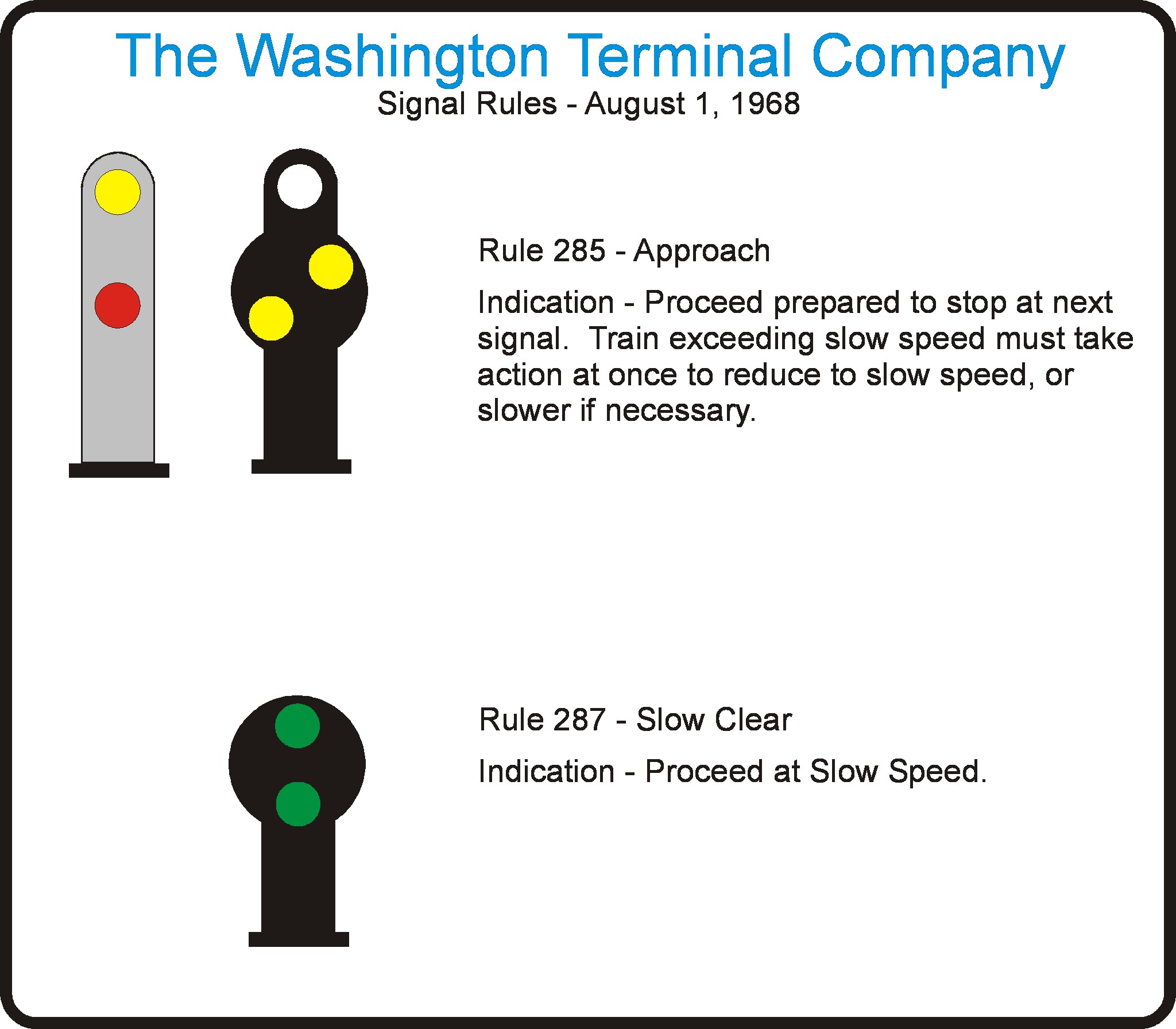 The Washington Terminal Company
Signal Rules - August 1, 1968

Rule 285 - Approach

Indication - Proceed prepared to stop at next signal. Train exceeding slow speed must take action at once to reduce to slow speed, or slower if necessary.

Rule 287 - Slow Clear

Indication - Proceed at Slow Speed.